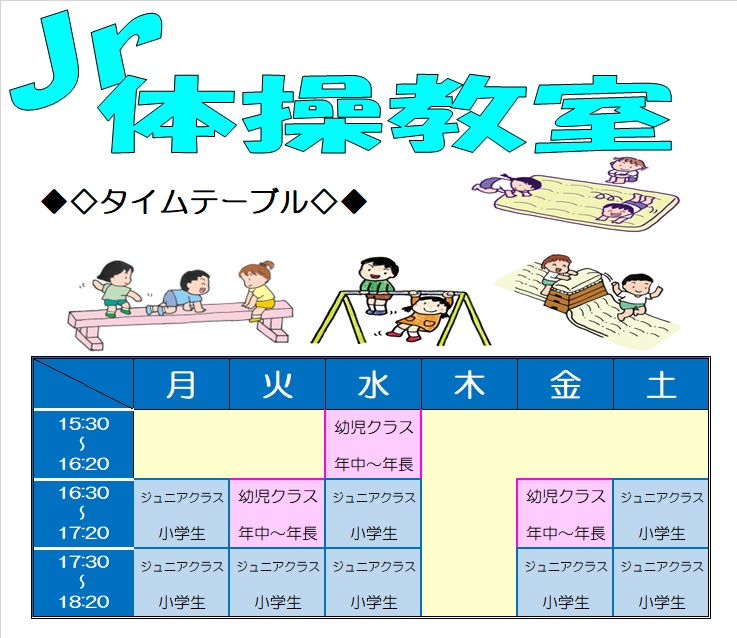 Jr 体操教室

◆◇タイムテーブル◇◆

| | 月 | 火 | 水 | 木 | 金 | 土 |
|---|---|---|---|---|---|---|
| 15:30 ～ 16:20 | | | 幼児クラス 年中～年長 | | | |
| 16:30 ～ 17:20 | ジュニアクラス 小学生 | 幼児クラス 年中～年長 | ジュニアクラス 小学生 | | 幼児クラス 年中～年長 | ジュニアクラス 小学生 |
| 17:30 ～ 18:20 | ジュニアクラス 小学生 | ジュニアクラス 小学生 | ジュニアクラス 小学生 | | ジュニアクラス 小学生 | ジュニアクラス 小学生 |